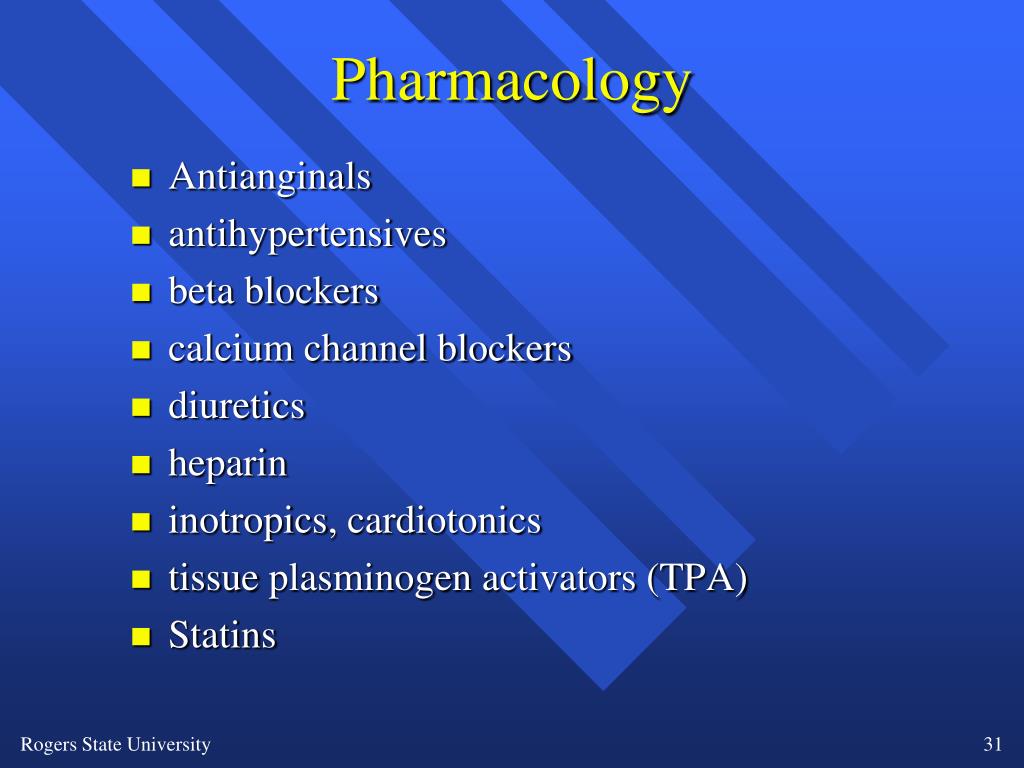 Pharmacology

- Antianginals
- antihypertensives
- beta blockers
- calcium channel blockers
- diuretics
- heparin
- inotropics, cardiotonics
- tissue plasminogen activators (TPA)
- Statins

Rogers State University

31